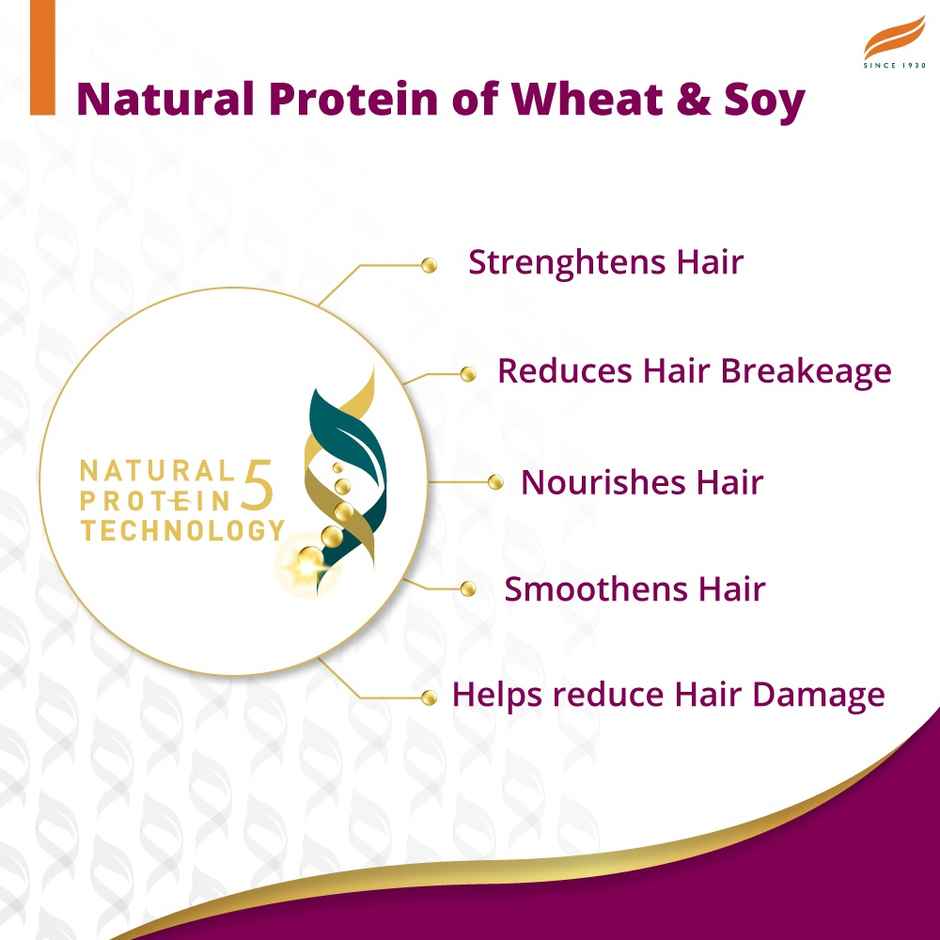 SINCE 1930

Natural Protein of Wheat & Soy

NATURAL PROTEIN 5 TECHNOLOGY

Strenghtens Hair

Reduces Hair Breakeage

Nourishes Hair

Smoothens Hair

Helps reduce Hair Damage